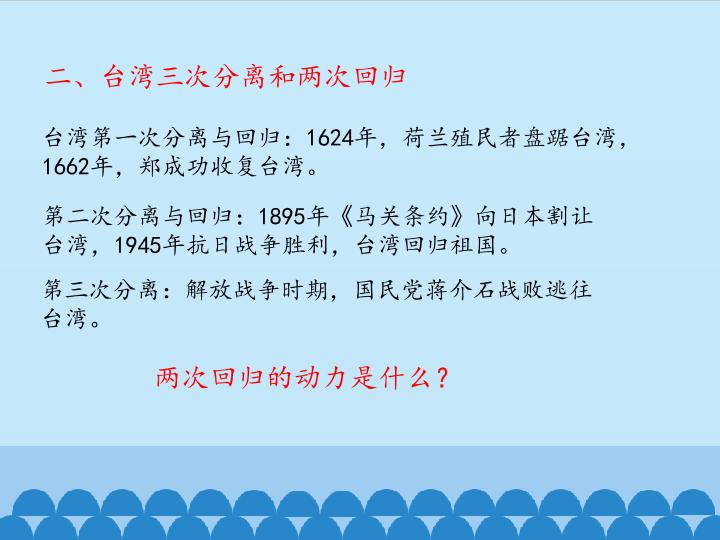 二、台湾三次分离和两次回归

台湾第一次分离与回归：1624年，荷兰殖民者盘踞台湾，1662年，郑成功收复台湾。

第二次分离与回归：1895年《马关条约》向日本割让台湾，1945年抗日战争胜利，台湾回归祖国。

第三次分离：解放战争时期，国民党蒋介石战败逃往台湾。

两次回归的动力是什么？